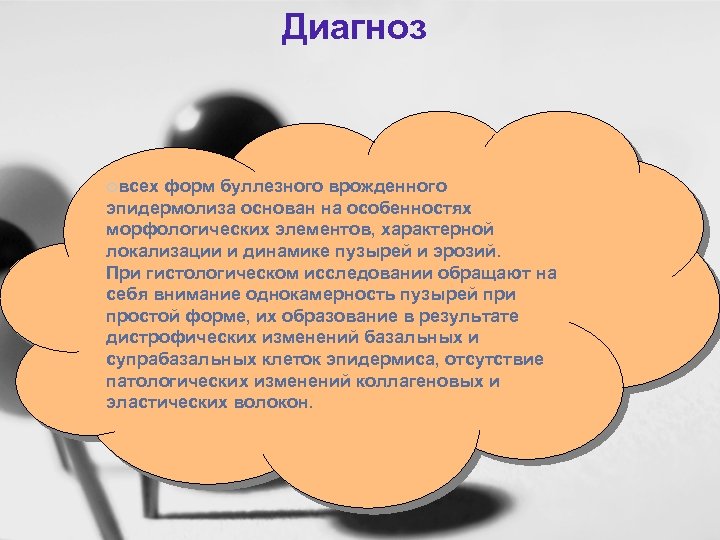 Диагноз

всех форм буллезного врожденного эпидермолиза основан на особенностях морфологических элементов, характерной локализации и динамике пузырей и эрозий. При гистологическом исследовании обращают на себя внимание однокамерность пузырей при простой форме, их образование в результате дистрофических изменений базальных и супрабазальных клеток эпидермиса, отсутствие патологических изменений коллагеновых и эластических волокон.